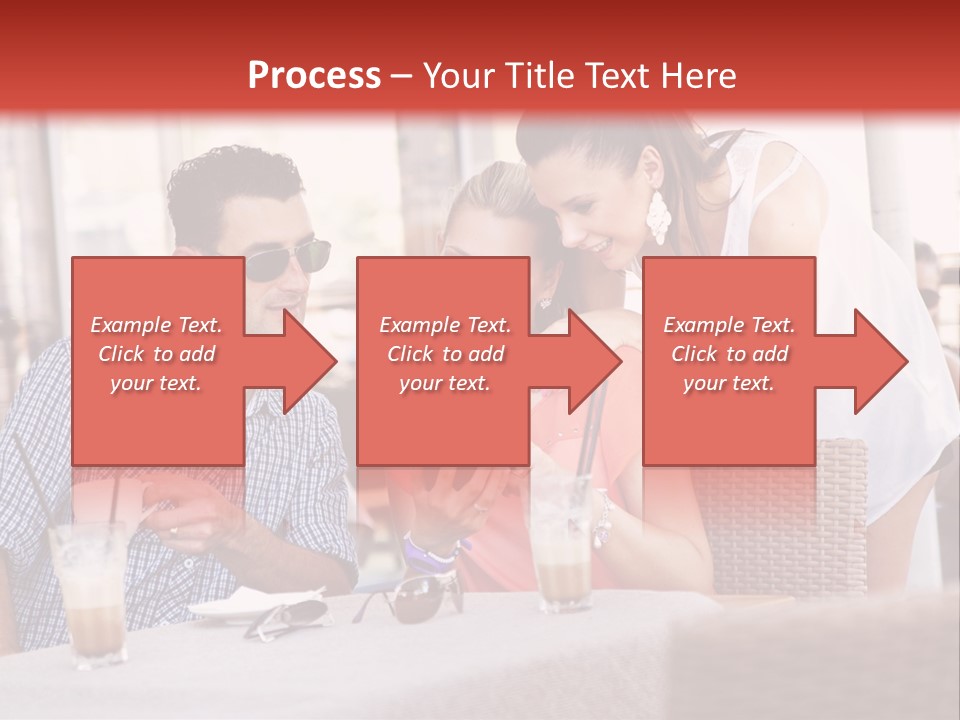 Process – Your Title Text Here

Example Text. Click to add your text.

Example Text. Click to add your text.

Example Text. Click to add your text.